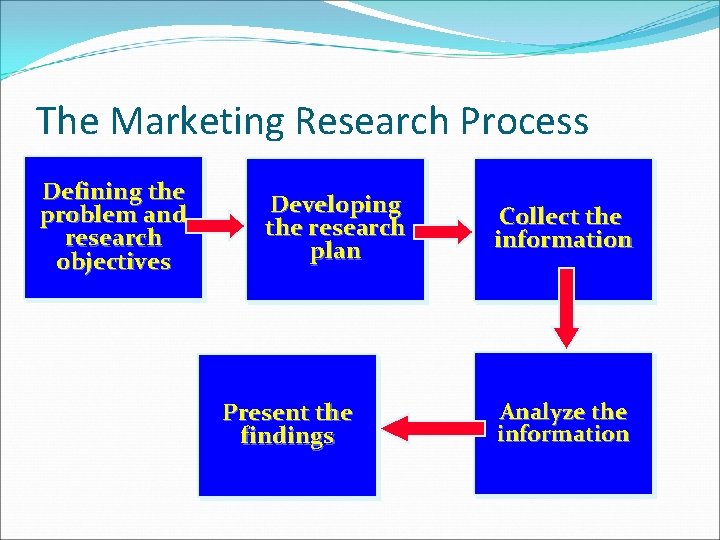 The Marketing Research Process

Defining the problem and research objectives

Developing the research plan

Collect the information

Analyze the information

Present the findings